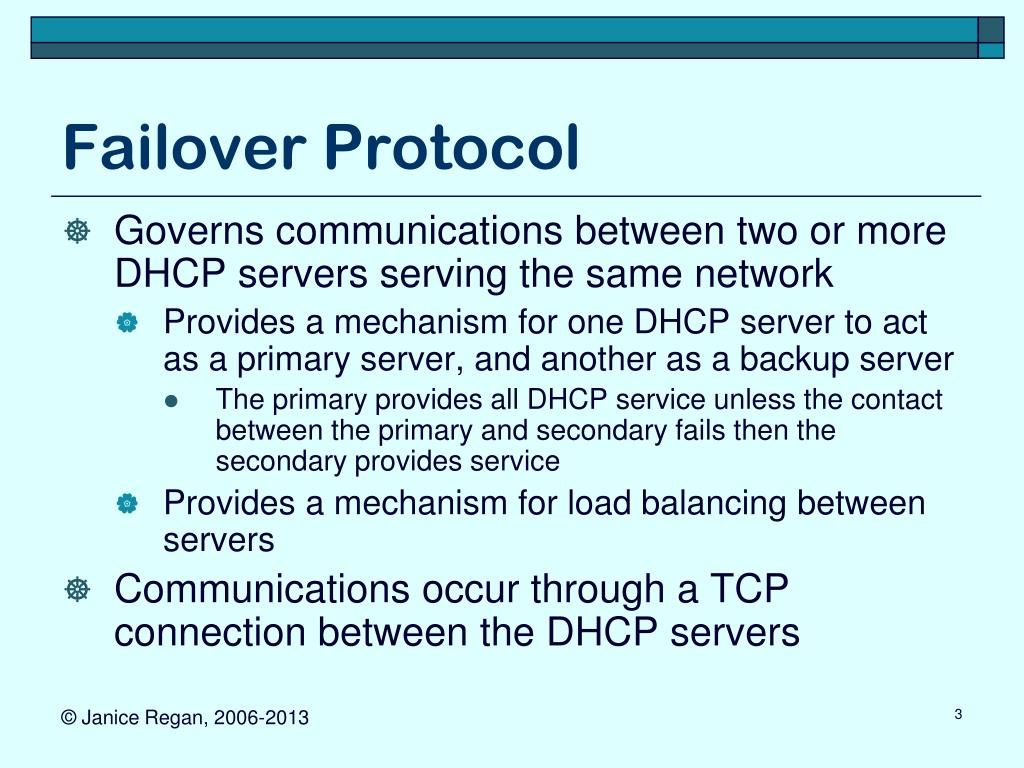 Failover Protocol

Governs communications between two or more DHCP servers serving the same network

Provides a mechanism for one DHCP server to act as a primary server, and another as a backup server

The primary provides all DHCP service unless the contact between the primary and secondary fails then the secondary provides service

Provides a mechanism for load balancing between servers

Communications occur through a TCP connection between the DHCP servers

© Janice Regan, 2006-2013

3